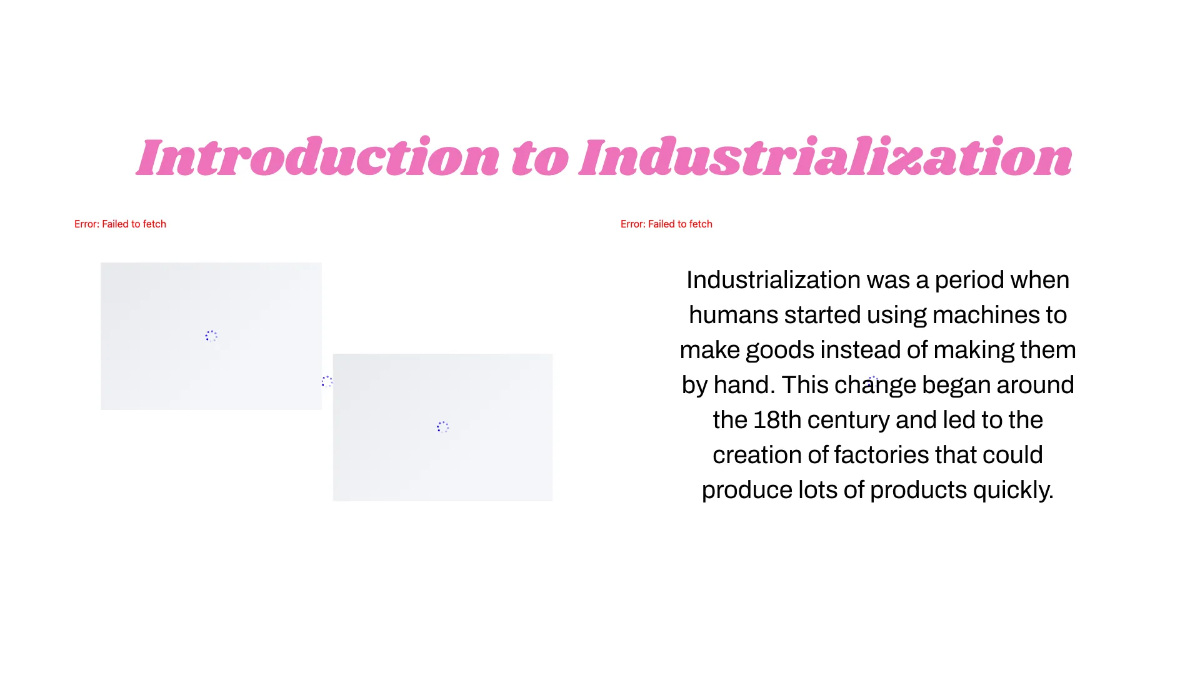 Introduction to Industrialization

Error: Failed to fetch

Error: Failed to fetch

Industrialization was a period when humans started using machines to make goods instead of making them by hand. This change began around the 18th century and led to the creation of factories that could produce lots of products quickly.